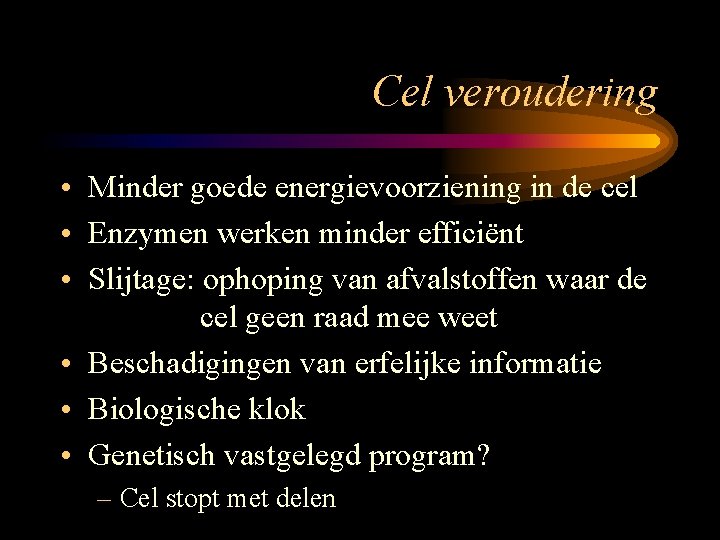 Cel veroudering

• Minder goede energievoorziening in de cel
• Enzymen werken minder efficiënt
• Slijtage: ophoping van afvalstoffen waar de cel geen raad mee weet
• Beschadigingen van erfelijke informatie
• Biologische klok
• Genetisch vastgelegd program?
– Cel stopt met delen